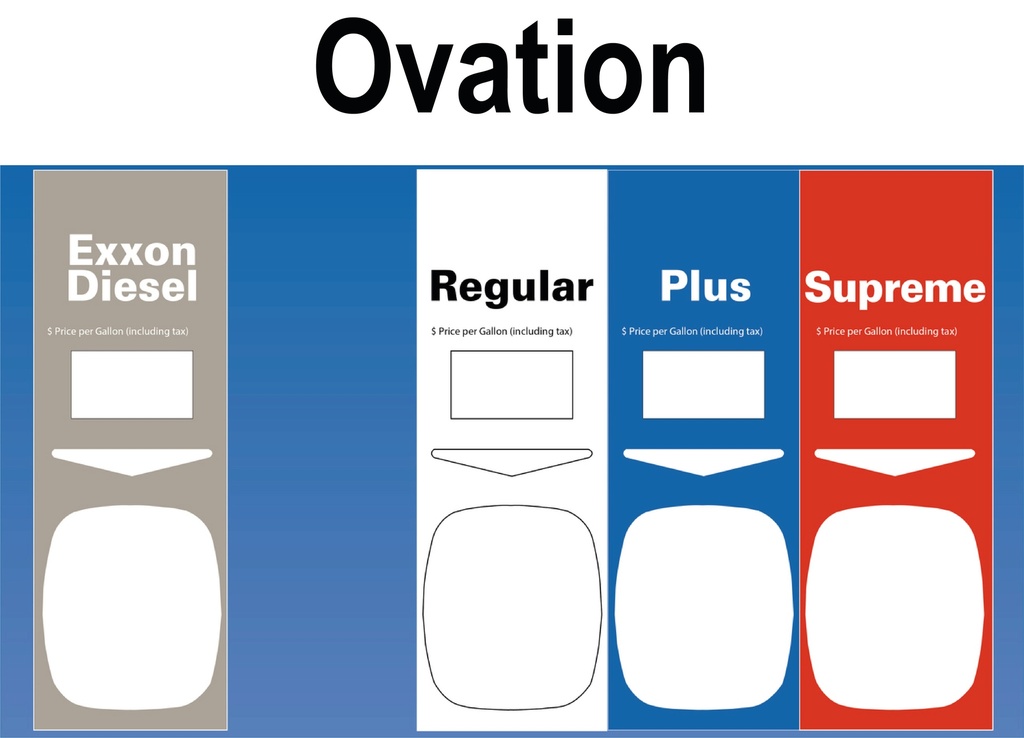 Ovation

Exxon Diesel

$ Price per Gallon (including tax)

Regular

$ Price per Gallon (including tax)

Plus

$ Price per Gallon (including tax)

Supreme

$ Price per Gallon (including tax)